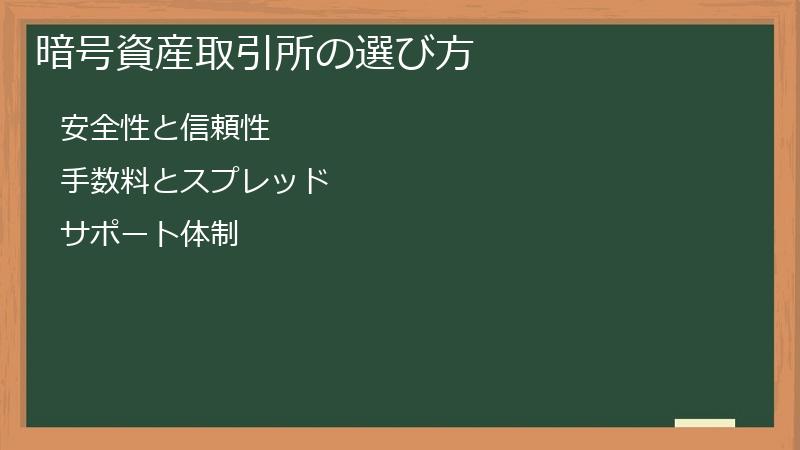 暗号資産取引所の選び方

安全性と信頼性

手数料とスプレッド

サポート体制